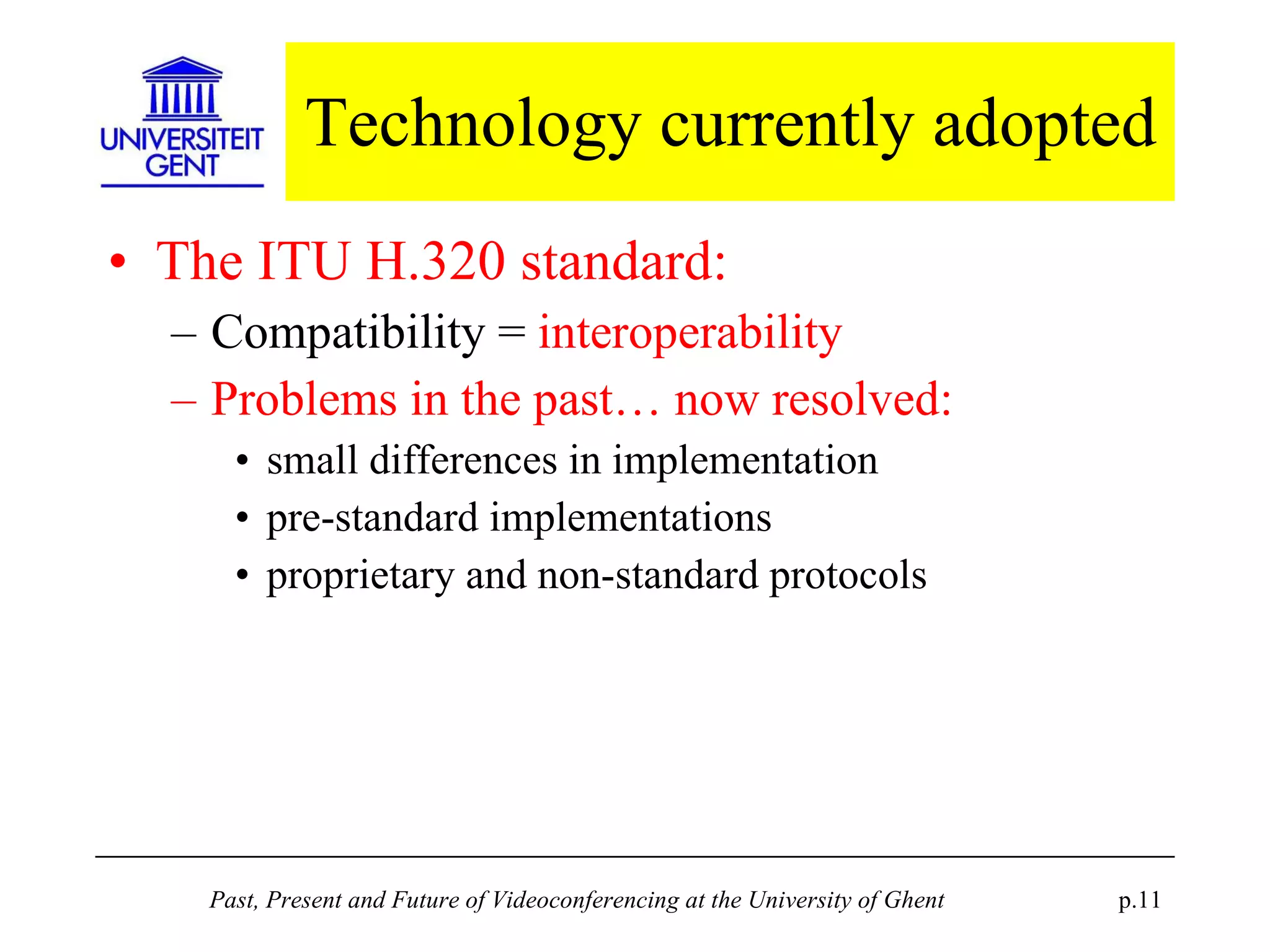 UNIVERSITEIT GENT

Technology currently adopted

• The ITU H.320 standard:
– Compatibility = interoperability
– Problems in the past… now resolved:
• small differences in implementation
• pre-standard implementations
• proprietary and non-standard protocols

Past, Present and Future of Videoconferencing at the University of Ghent
p.11